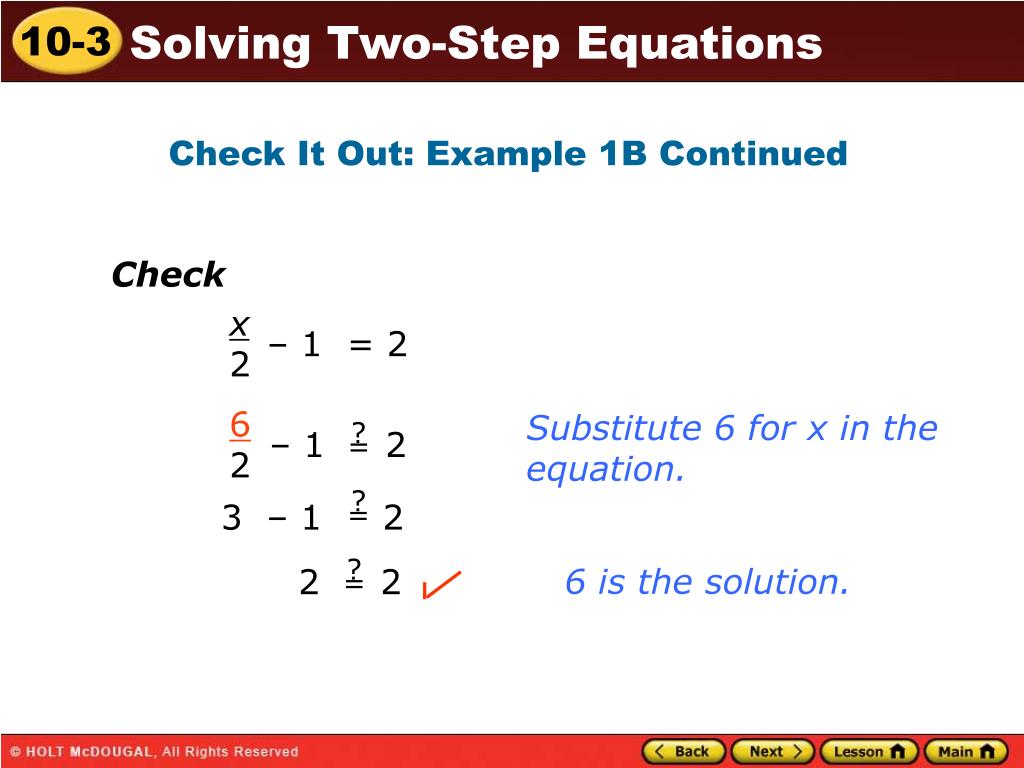 10-3 Solving Two-Step Equations

Check It Out: Example 1B Continued

Check

$\frac{x}{2} - 1 = 2$

$\frac{6}{2} - 1 \stackrel{?}{=} 2$

Substitute 6 for x in the equation.

$3 - 1 \stackrel{?}{=} 2$

$2 \stackrel{?}{=} 2$ ✓

6 is the solution.

© HOLT McDOUGAL, All Rights Reserved

Back Next Lesson Main